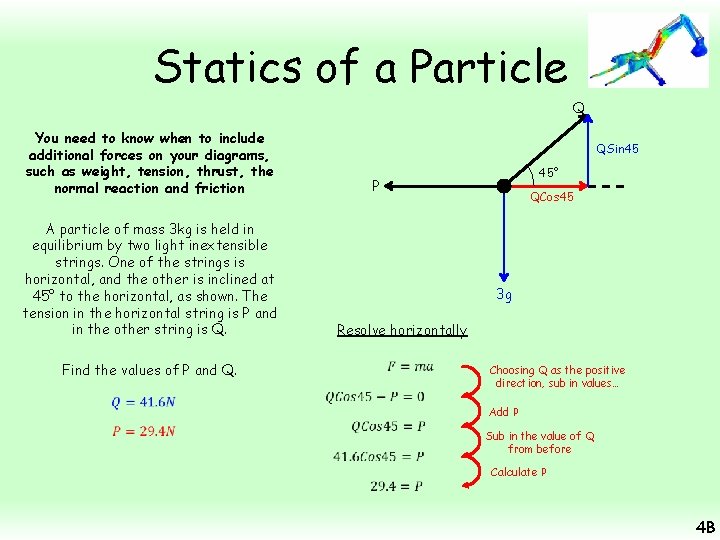 Statics of a Particle

You need to know when to include additional forces on your diagrams, such as weight, tension, thrust, the normal reaction and friction

A particle of mass 3kg is held in equilibrium by two light inextensible strings. One of the strings is horizontal, and the other is inclined at 45° to the horizontal, as shown. The tension in the horizontal string is P and in the other string is Q.

Find the values of P and Q.

$Q = 41.6N$

$P = 29.4N$

Q

QSin45

45°

P

QCos45

3g

Resolve horizontally

$F = ma$

$QCos45 - P = 0$

$QCos45 = P$

$41.6Cos45 = P$

$29.4 = P$

Choosing Q as the positive direction, sub in values…

Add P

Sub in the value of Q from before

Calculate P

4B